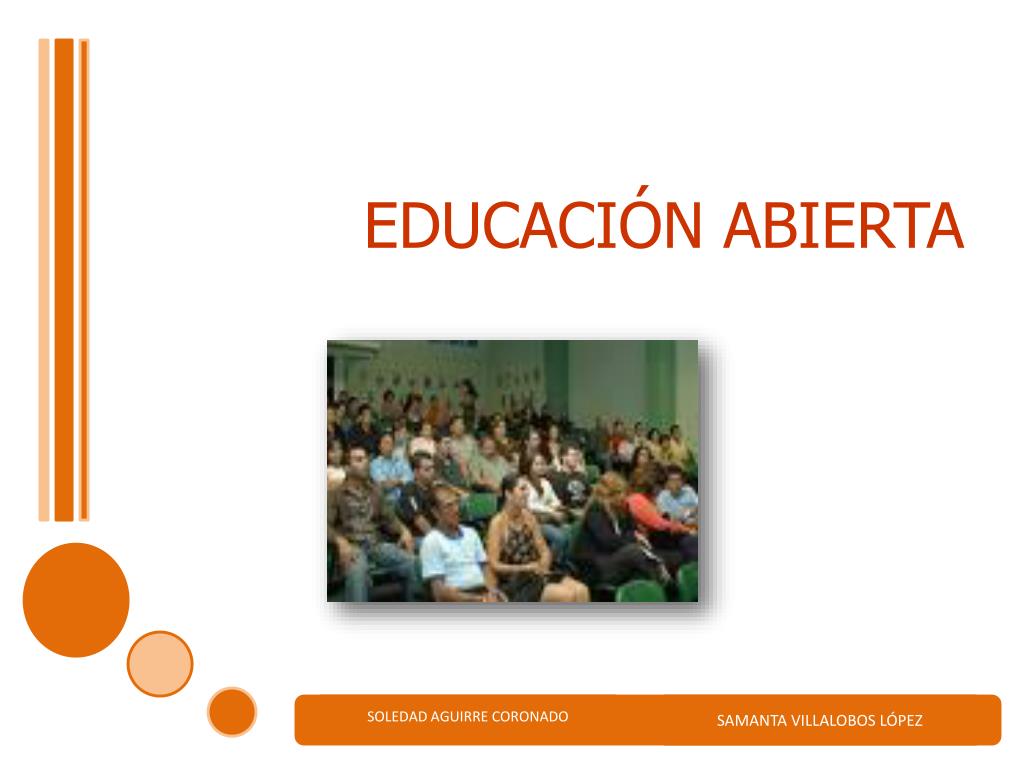 EDUCACIÓN ABIERTA

SOLEDAD AGUIRRE CORONADO

SAMANTA VILLALOBOS LÓPEZ